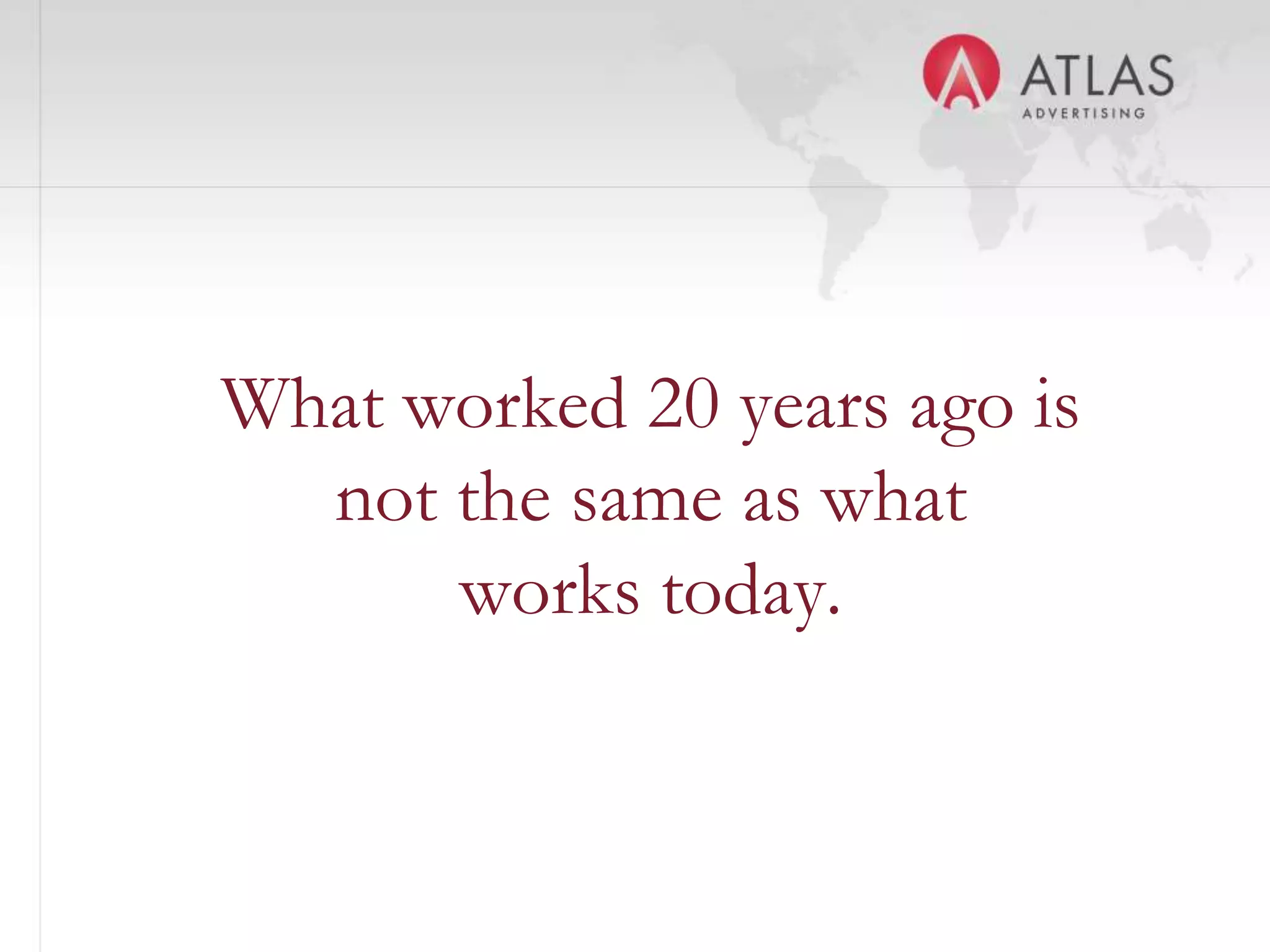 ATLAS
ADVERTISING

What worked 20 years ago is not the same as what works today.